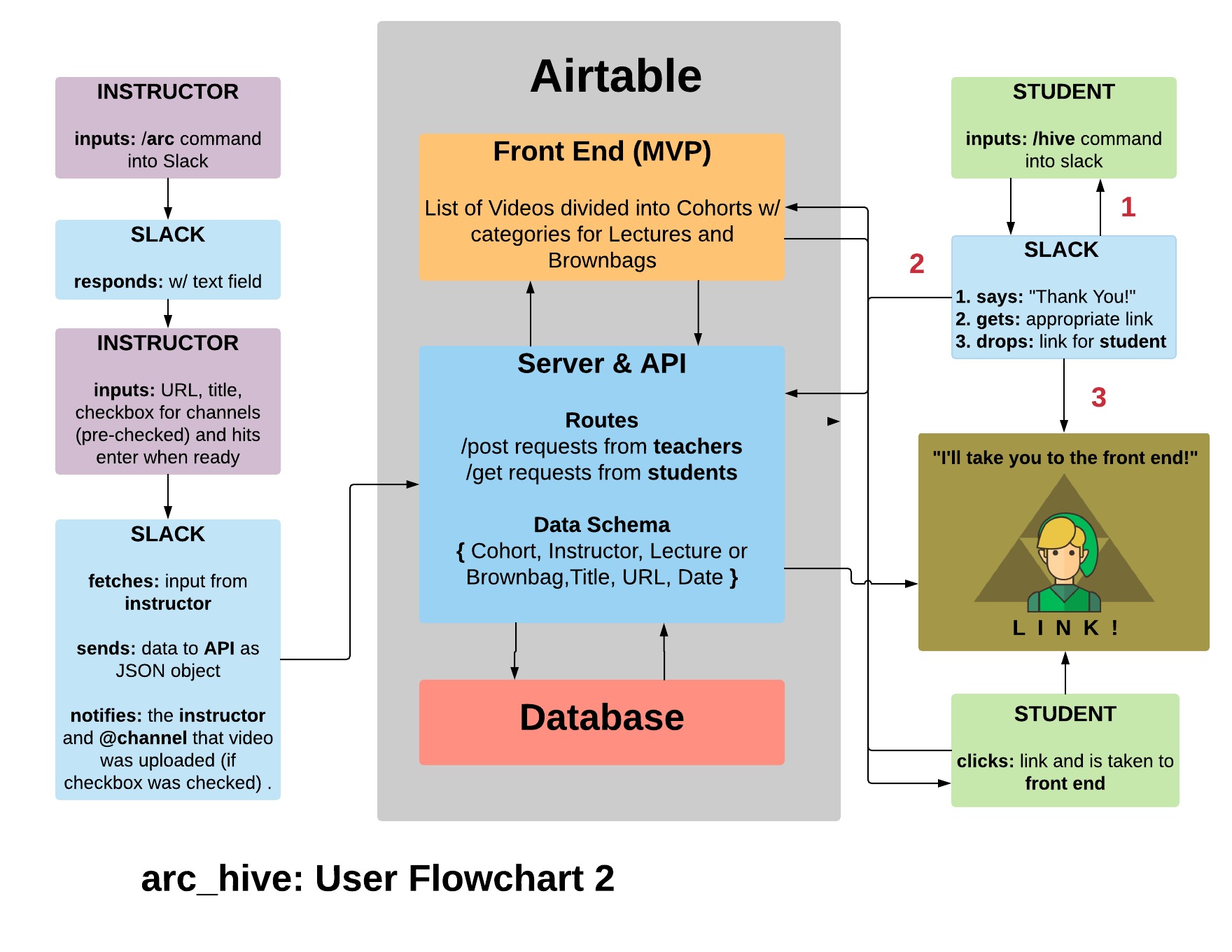 INSTRUCTOR

inputs: /arc command into Slack

SLACK

responds: w/ text field

INSTRUCTOR

inputs: URL, title, checkbox for channels (pre-checked) and hits enter when ready

SLACK

fetches: input from instructor

sends: data to API as JSON object

notifies: the instructor and @channel that video was uploaded (if checkbox was checked) .

Airtable

Front End (MVP)

List of Videos divided into Cohorts w/ categories for Lectures and Brownbags

Server & API

Routes
/post requests from teachers
/get requests from students

Data Schema
{ Cohort, Instructor, Lecture or Brownbag,Title, URL, Date }

Database

STUDENT

inputs: /hive command into slack

1

2

SLACK

1. says: "Thank You!"
2. gets: appropriate link
3. drops: link for student

3

"I'll take you to the front end!"

L I N K !

STUDENT

clicks: link and is taken to front end

arc_hive: User Flowchart 2